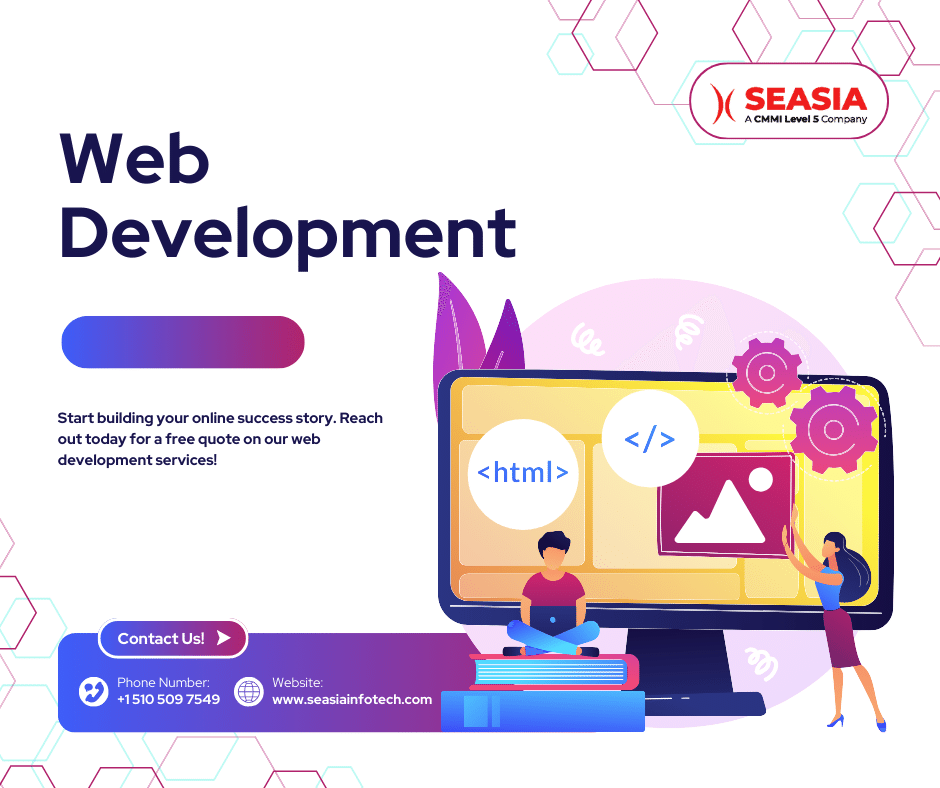 SEASIA
A CMMI Level 5 Company

Web Development

Start building your online success story. Reach out today for a free quote on our web development services!

<html>

</>

Contact Us!

Phone Number:
+1 510 509 7549

Website:
www.seasiainfotech.com